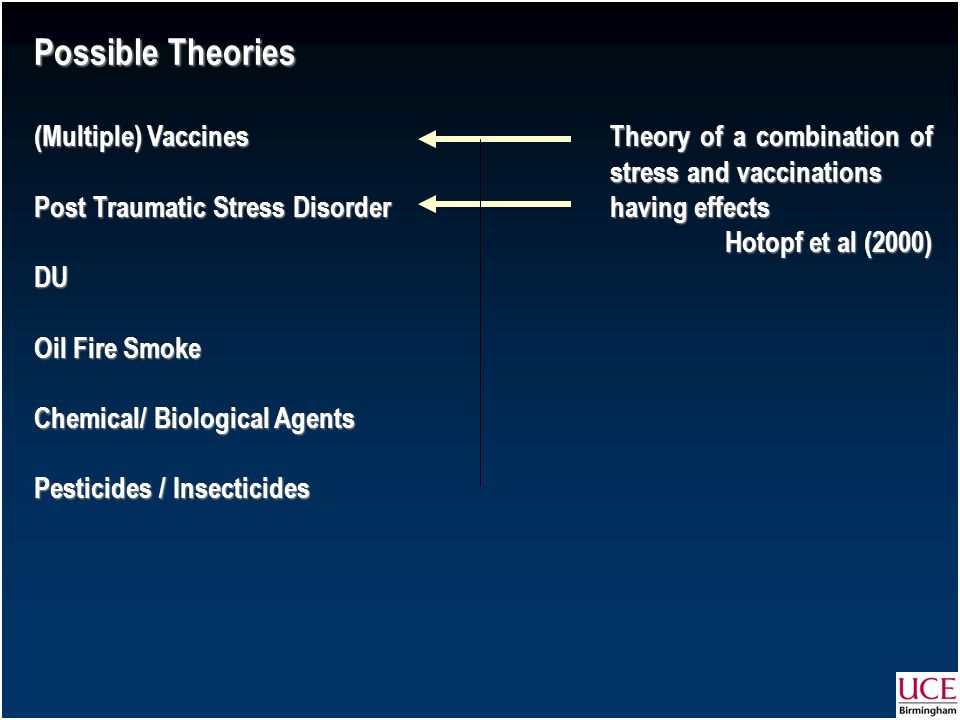 Possible Theories

(Multiple) Vaccines

Post Traumatic Stress Disorder

DU

Oil Fire Smoke

Chemical/ Biological Agents

Pesticides / Insecticides

Theory of a combination of stress and vaccinations having effects

Hotopf et al (2000)

UCE Birmingham